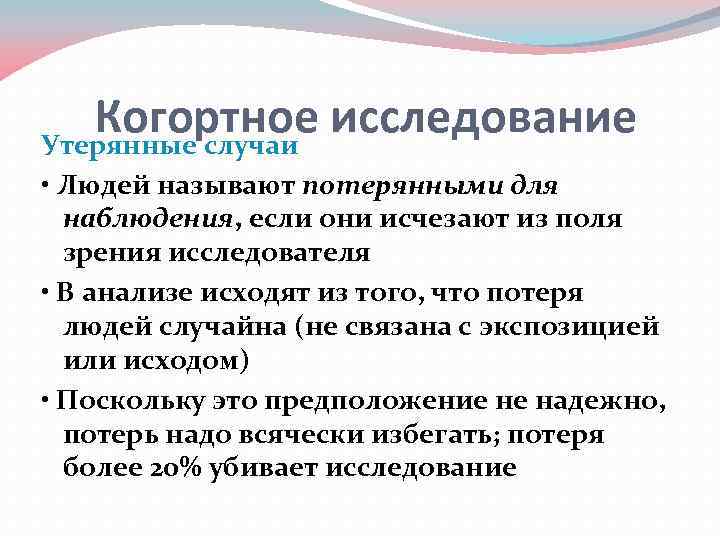 Когортное исследование

Утерянные случаи

• Людей называют потерянными для наблюдения, если они исчезают из поля зрения исследователя

• В анализе исходят из того, что потеря людей случайна (не связана с экспозицией или исходом)

• Поскольку это предположение не надежно, потерь надо всячески избегать; потеря более 20% убивает исследование